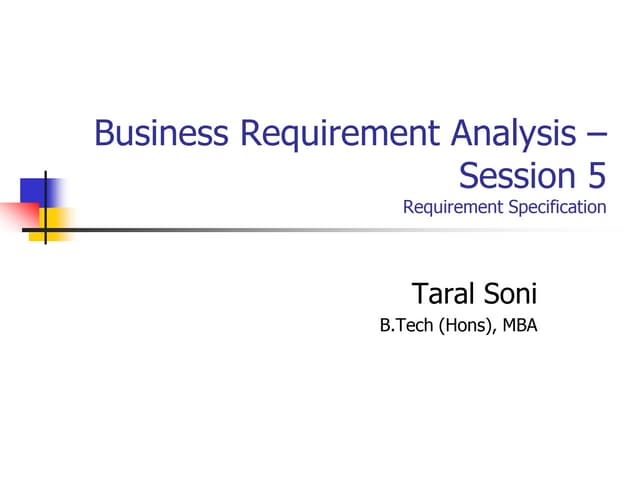 Business Requirement Analysis – Session 5
Requirement Specification

Taral Soni
B.Tech (Hons), MBA